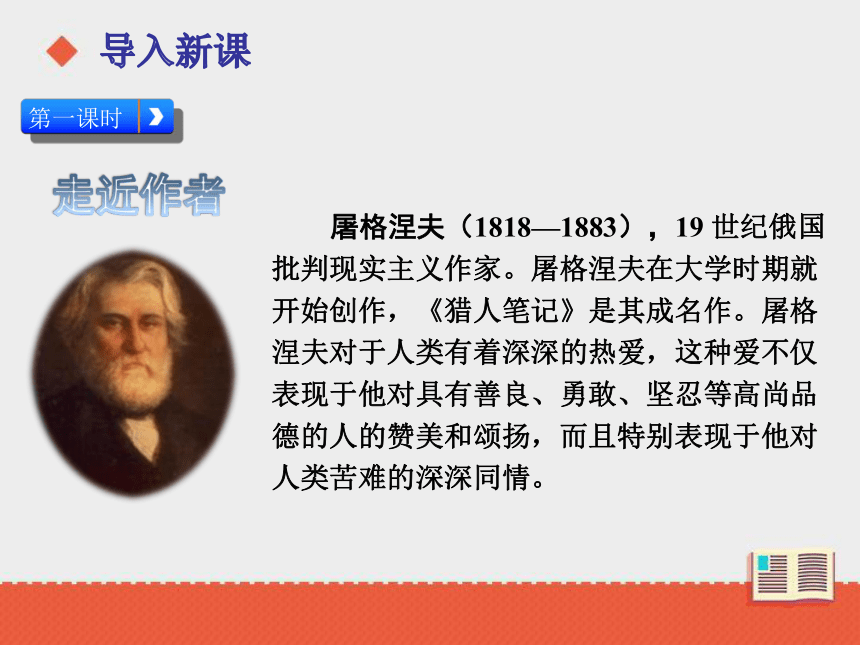 导入新课

第一课时

走近作者

屠格涅夫（1818—1883），19 世纪俄国批判现实主义作家。屠格涅夫在大学时期就开始创作，《猎人笔记》是其成名作。屠格涅夫对于人类有着深深的热爱，这种爱不仅表现于他对具有善良、勇敢、坚忍等高尚品德的人的赞美和颂扬，而且特别表现于他对人类苦难的深深同情。